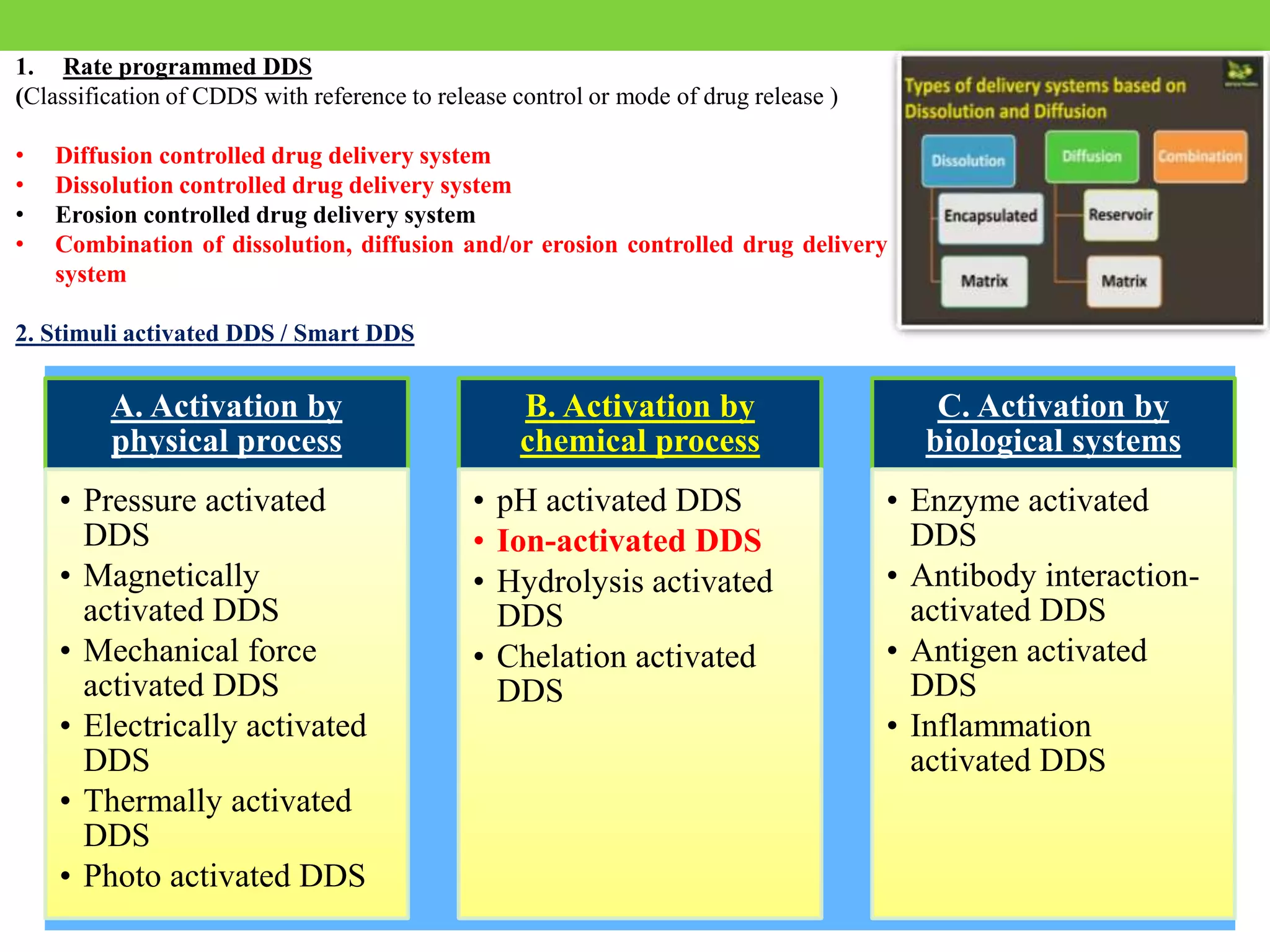 1. Rate programmed DDS
(Classification of CDDS with reference to release control or mode of drug release )

• Diffusion controlled drug delivery system
• Dissolution controlled drug delivery system
• Erosion controlled drug delivery system
• Combination of dissolution, diffusion and/or erosion controlled drug delivery system

Types of delivery systems based on Dissolution and Diffusion

Dissolution
Encapsulated
Matrix
Diffusion
Reservoir
Matrix
Combination

2. Stimuli activated DDS / Smart DDS

A. Activation by physical process
• Pressure activated DDS
• Magnetically activated DDS
• Mechanical force activated DDS
• Electrically activated DDS
• Thermally activated DDS
• Photo activated DDS

B. Activation by chemical process
• pH activated DDS
• Ion-activated DDS
• Hydrolysis activated DDS
• Chelation activated DDS

C. Activation by biological systems
• Enzyme activated DDS
• Antibody interaction-activated DDS
• Antigen activated DDS
• Inflammation activated DDS